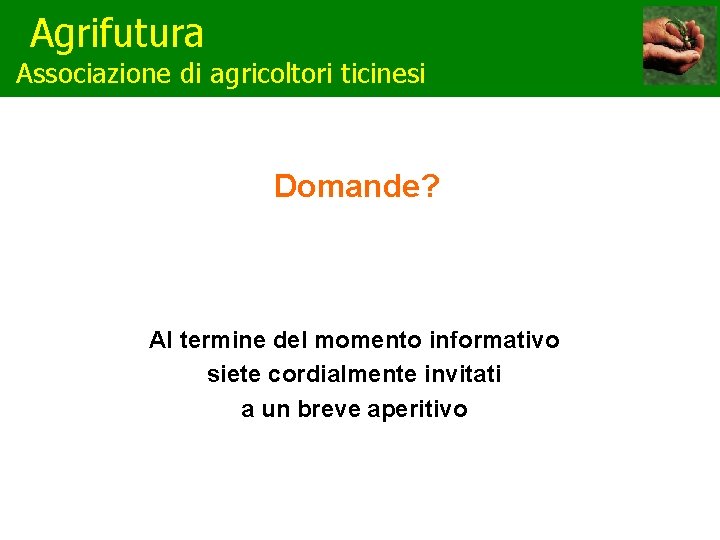 Agrifutura
Associazione di agricoltori ticinesi

Domande?

Al termine del momento informativo
siete cordialmente invitati
a un breve aperitivo